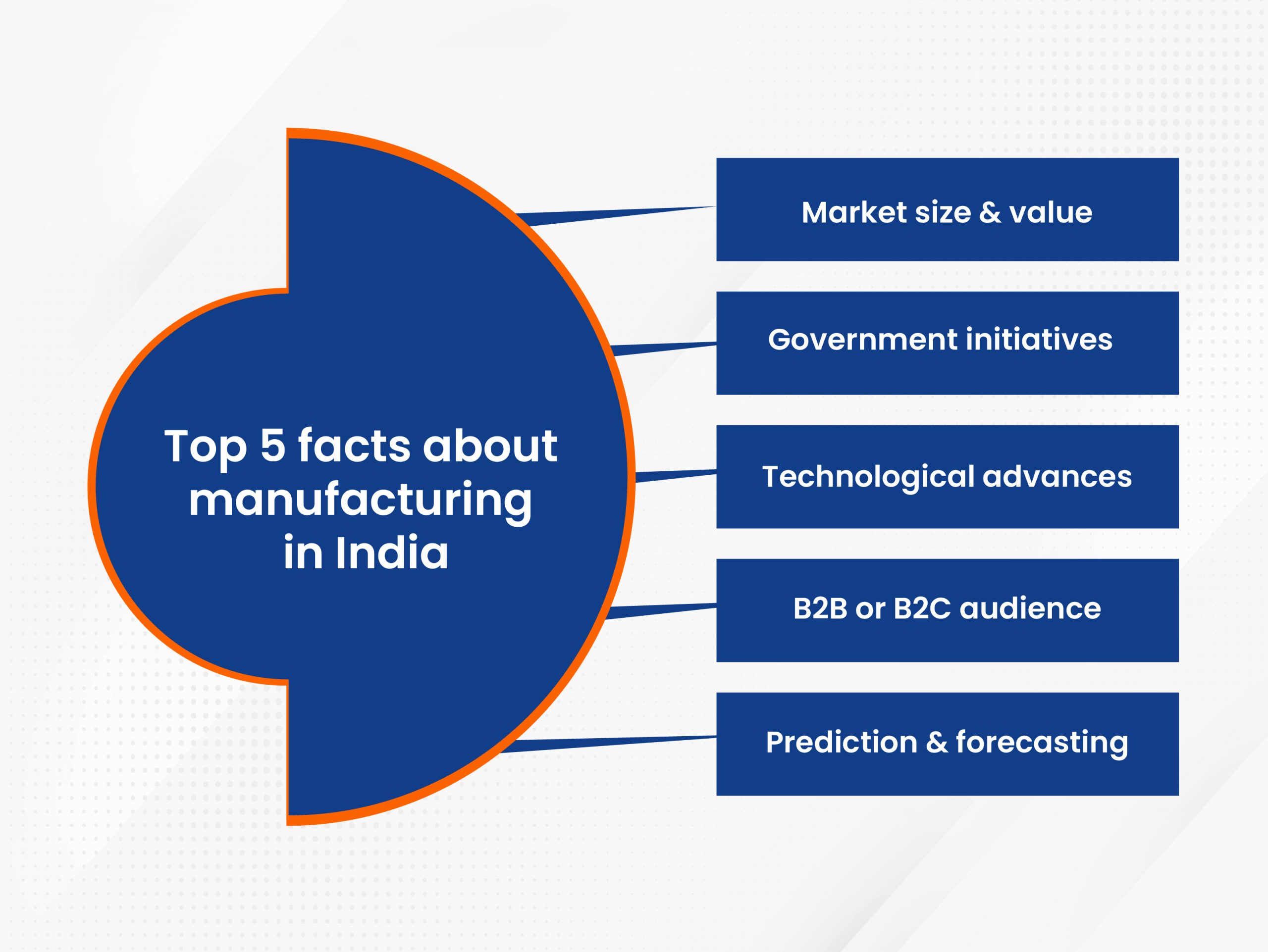 Top 5 facts about manufacturing in India

Market size & value

Government initiatives

Technological advances

B2B or B2C audience

Prediction & forecasting